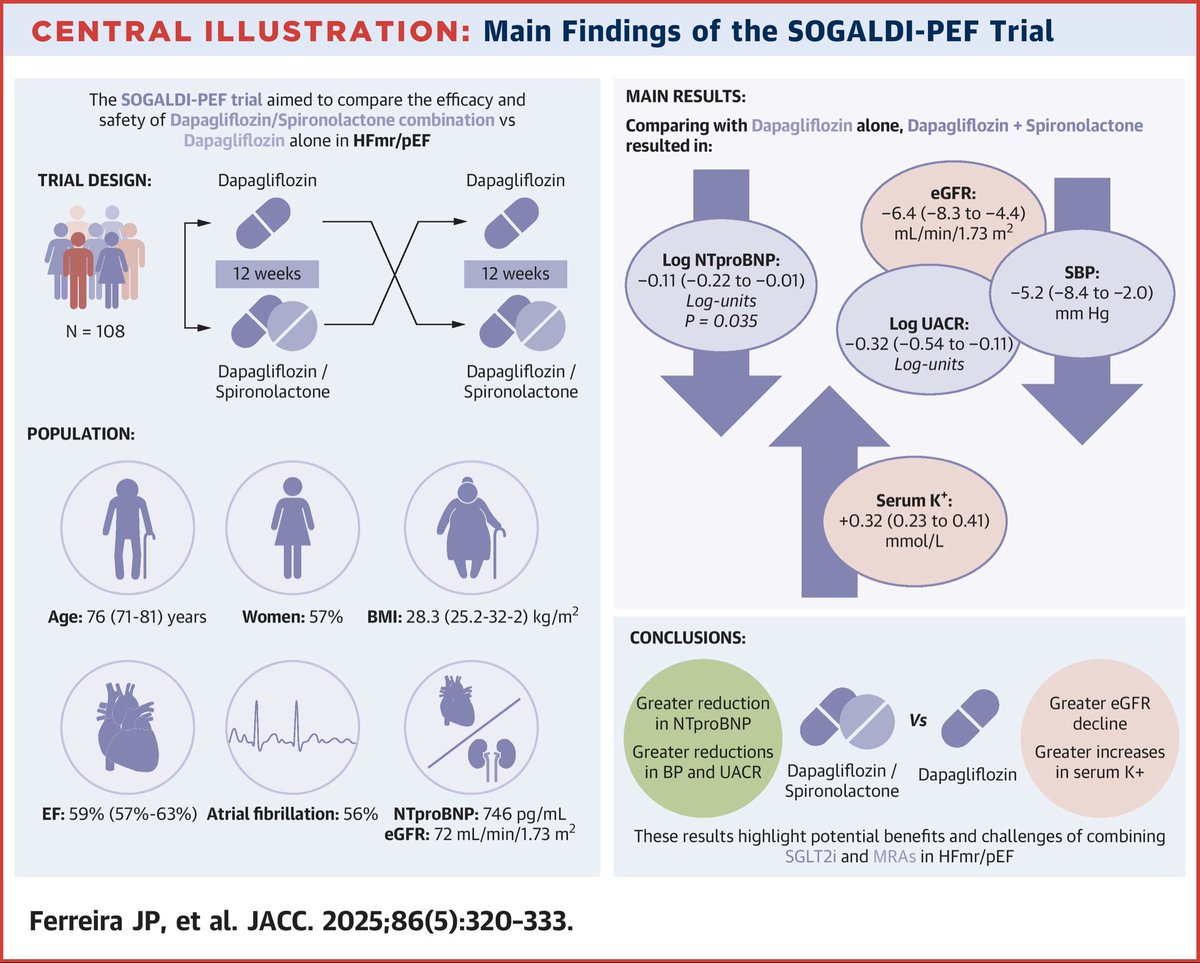 CENTRAL ILLUSTRATION: Main Findings of the SOGALDI-PEF Trial

The SOGALDI-PEF trial aimed to compare the efficacy and safety of Dapagliflozin/Spironolactone combination vs Dapagliflozin alone in HFmr/pEF

TRIAL DESIGN:

N = 108

Dapagliflozin

12 weeks

Dapagliflozin / Spironolactone

Dapagliflozin

12 weeks

Dapagliflozin / Spironolactone

POPULATION:

Age: 76 (71-81) years

Women: 57%

BMI: 28.3 (25.2-32-2) kg/m$^2$

EF: 59% (57%-63%)

Atrial fibrillation: 56%

NTproBNP: 746 pg/mL

eGFR: 72 mL/min/1.73 m$^2$

MAIN RESULTS:

Comparing with Dapagliflozin alone, Dapagliflozin + Spironolactone resulted in:

Log NTproBNP: −0.11 (−0.22 to −0.01) Log-units P = 0.035

eGFR: −6.4 (−8.3 to −4.4) mL/min/1.73 m$^2$

Log UACR: −0.32 (−0.54 to −0.11) Log-units

SBP: −5.2 (−8.4 to −2.0) mm Hg

Serum K$^+$: +0.32 (0.23 to 0.41) mmol/L

CONCLUSIONS:

Greater reduction in NTproBNP

Greater reductions in BP and UACR

Dapagliflozin / Spironolactone

Vs

Dapagliflozin

Greater eGFR decline

Greater increases in serum K+

These results highlight potential benefits and challenges of combining SGLT2i and MRAs in HFmr/pEF

Ferreira JP, et al. JACC. 2025;86(5):320-333.